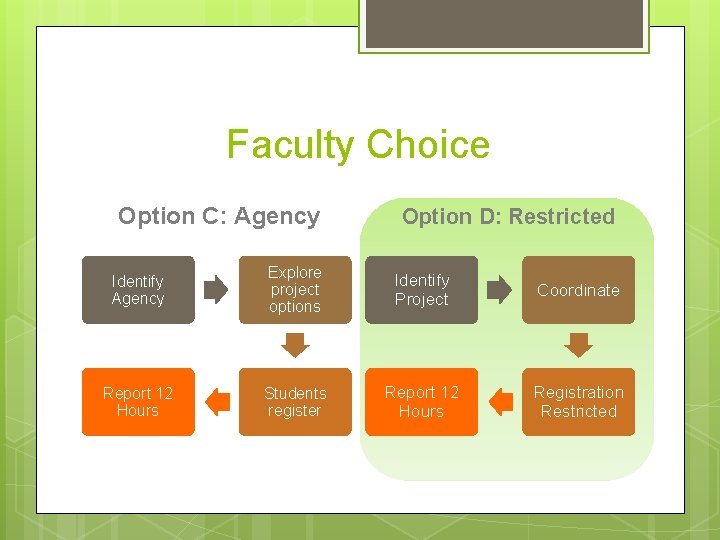 Faculty Choice

Option C: Agency

Identify Agency

Explore project options

Students register

Report 12 Hours

Option D: Restricted

Identify Project

Coordinate

Registration Restricted

Report 12 Hours